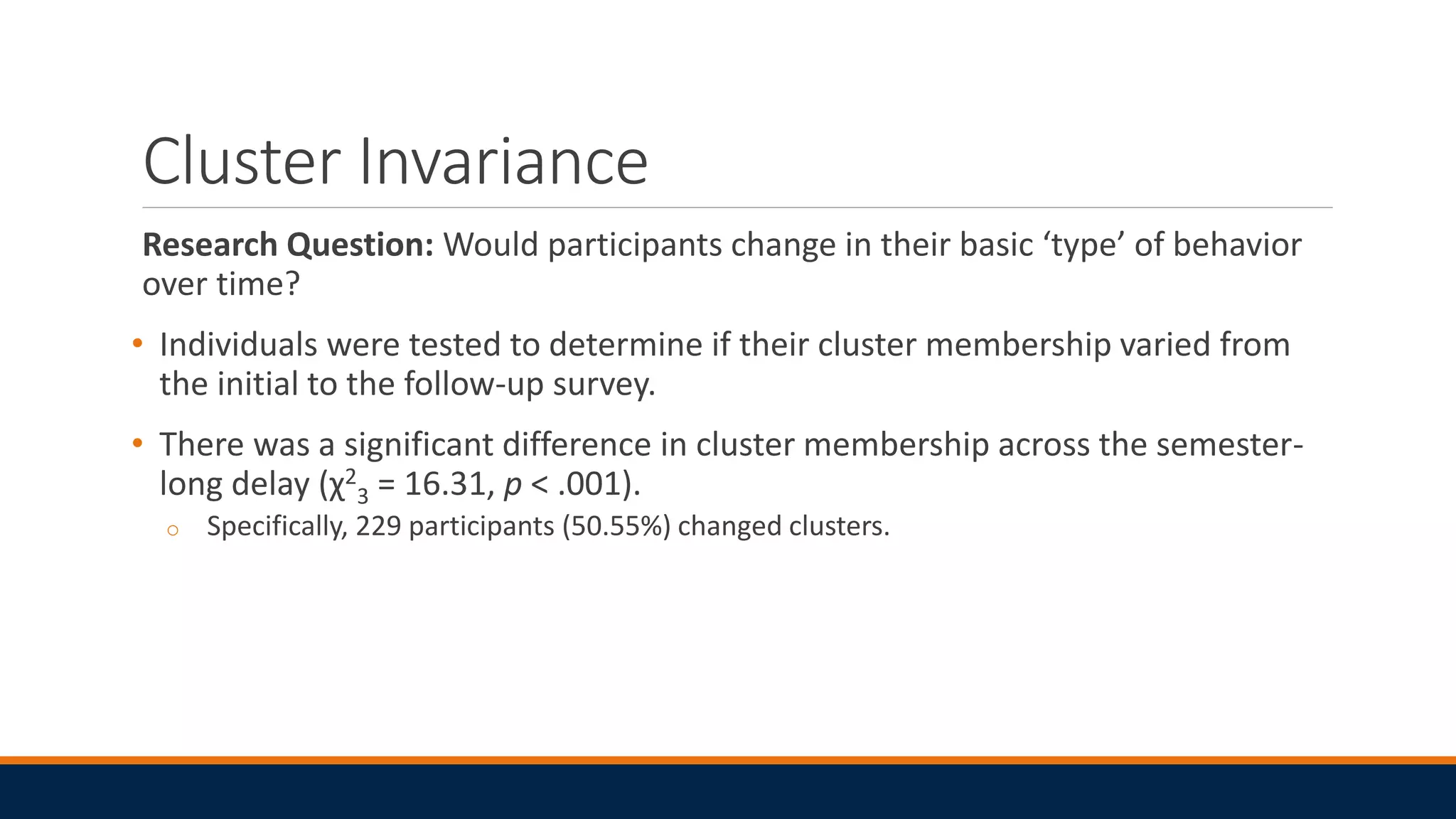 Cluster Invariance

Research Question: Would participants change in their basic ‘type’ of behavior over time?

• Individuals were tested to determine if their cluster membership varied from the initial to the follow-up survey.

• There was a significant difference in cluster membership across the semester-long delay ($\chi^2_3$ = 16.31, $p$ < .001).
  ○ Specifically, 229 participants (50.55%) changed clusters.